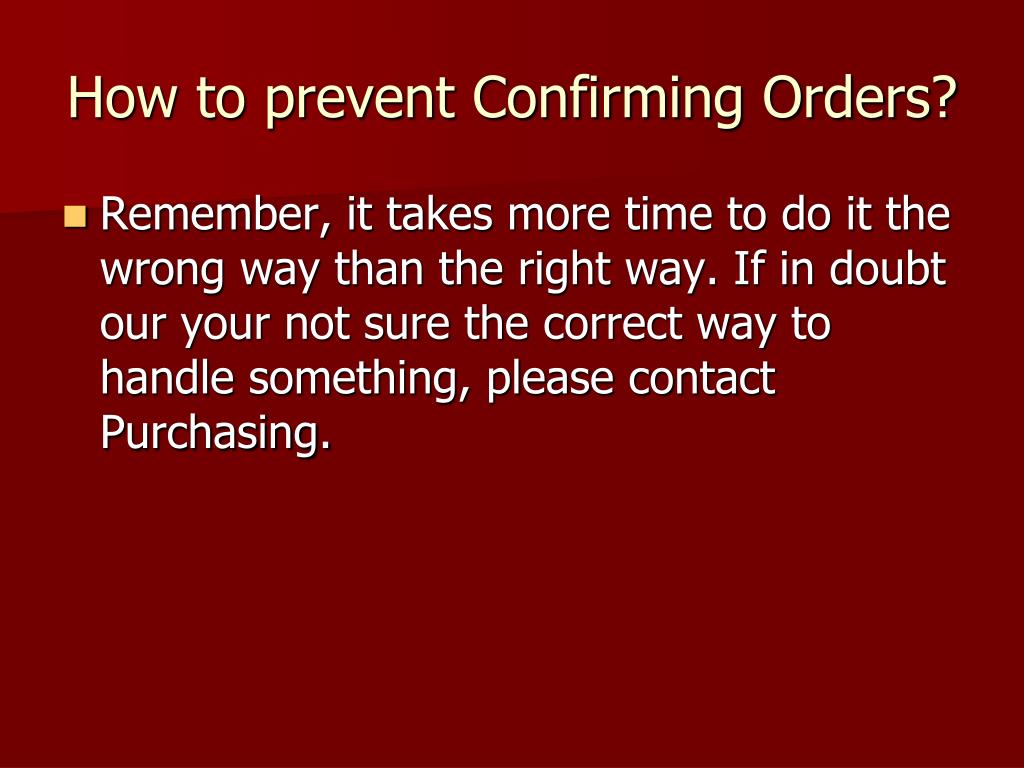 How to prevent Confirming Orders?

Remember, it takes more time to do it the wrong way than the right way. If in doubt our your not sure the correct way to handle something, please contact Purchasing.